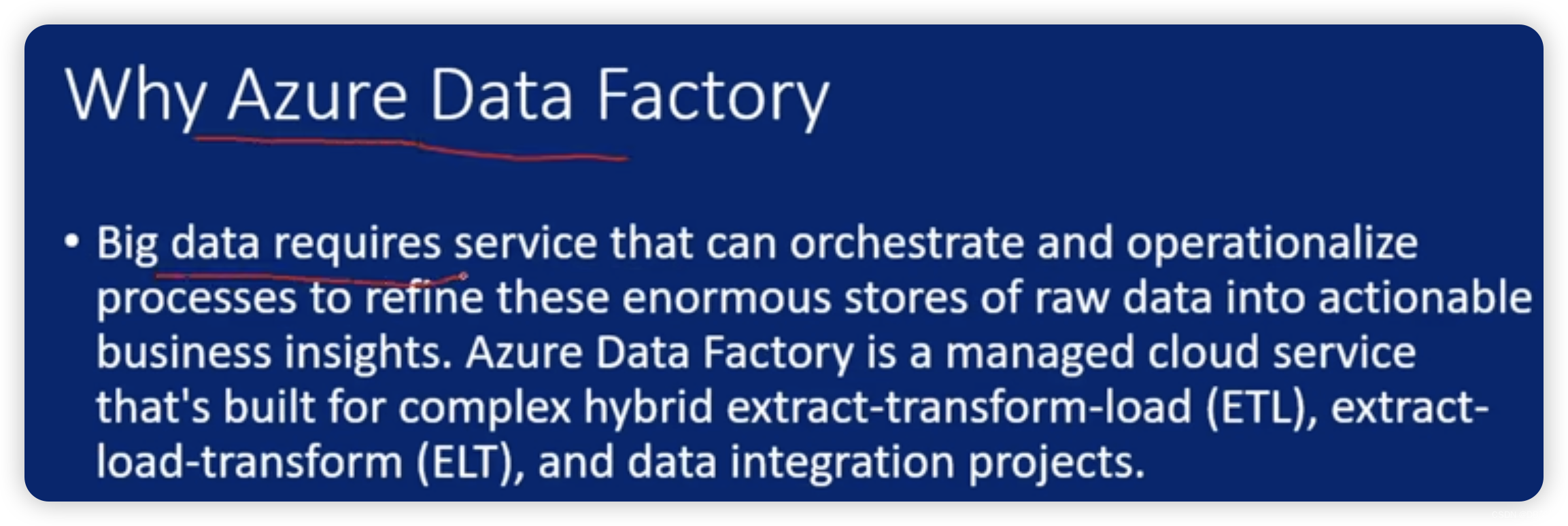 Why Azure Data Factory

• Big data requires service that can orchestrate and operationalize processes to refine these enormous stores of raw data into actionable business insights. Azure Data Factory is a managed cloud service that's built for complex hybrid extract-transform-load (ETL), extract-load-transform (ELT), and data integration projects.